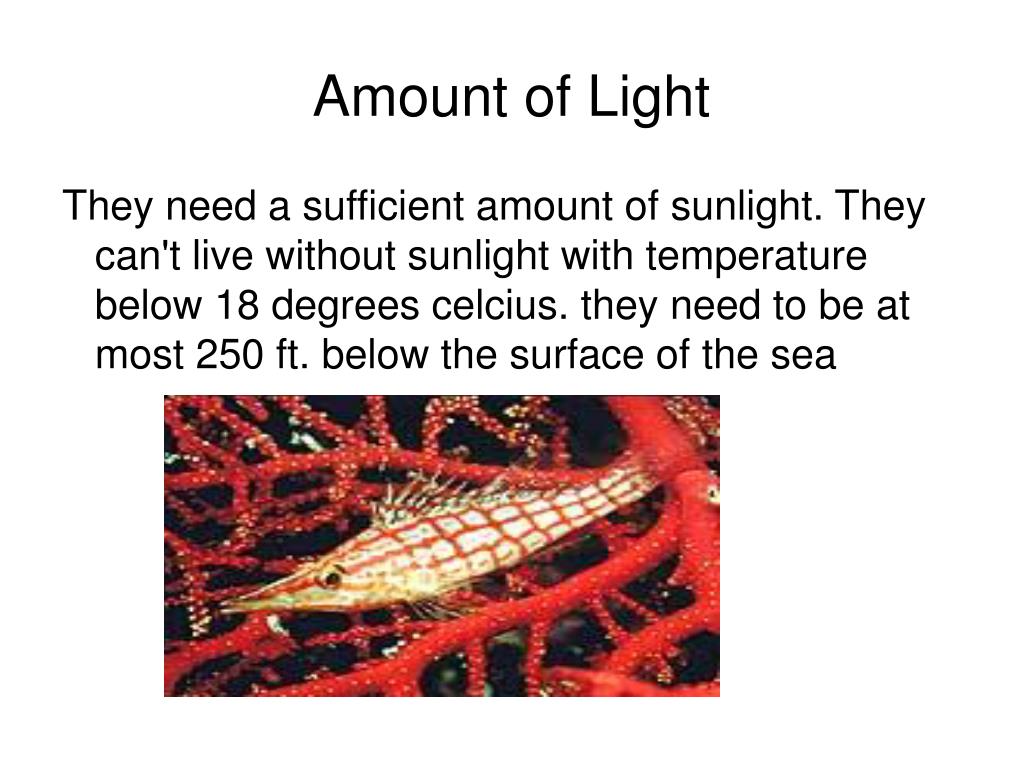 Amount of Light

They need a sufficient amount of sunlight. They can't live without sunlight with temperature below 18 degrees celcius. they need to be at most 250 ft. below the surface of the sea